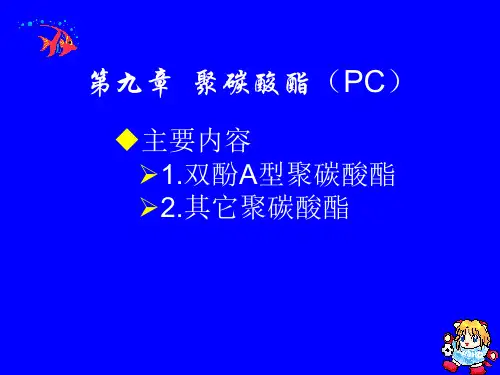 第九章 聚碳酸酯（PC）

◆主要内容

➢1.双酚A型聚碳酸酯

➢2.其它聚碳酸酯